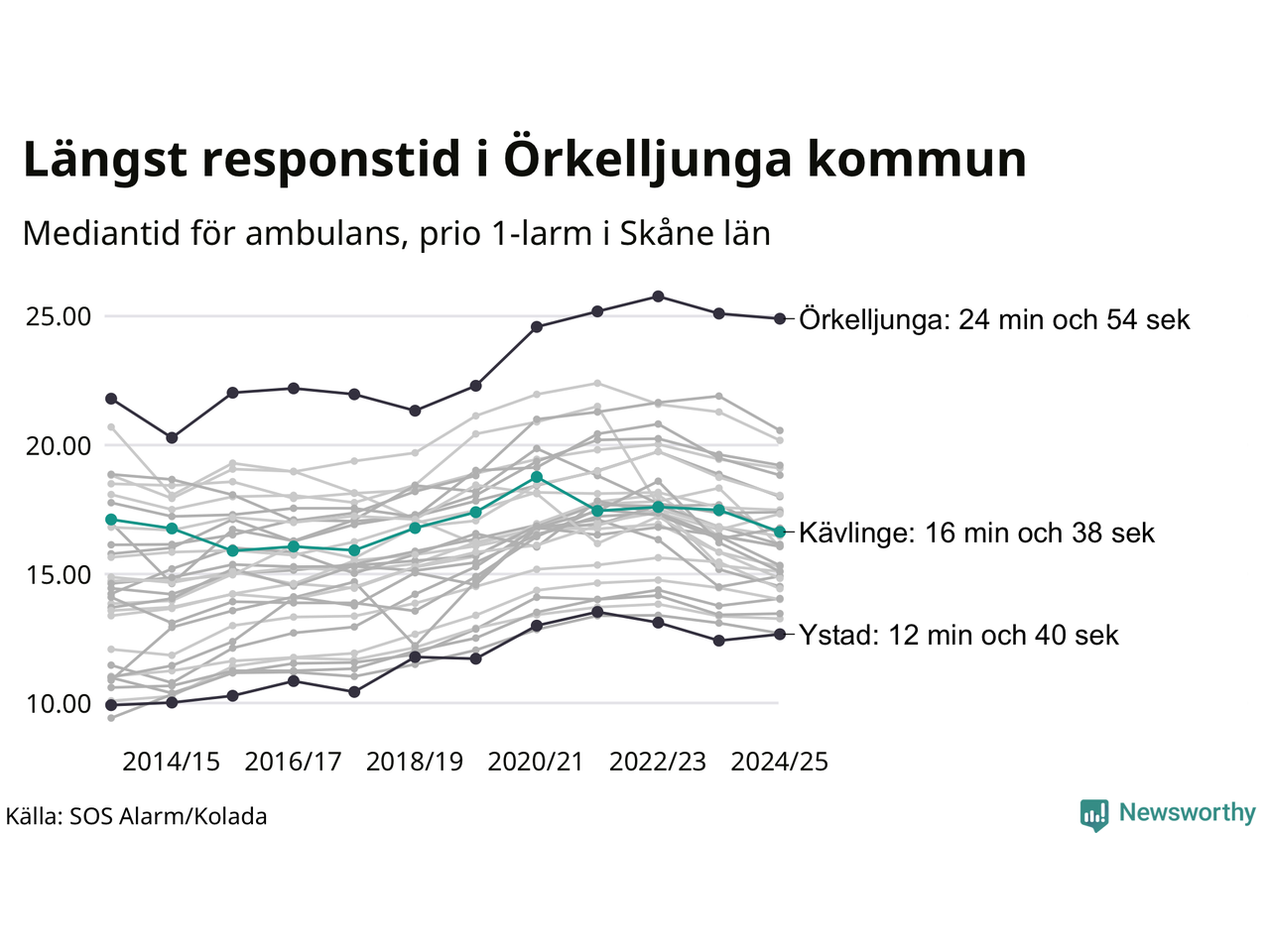 Längst responstid i Örkelljunga kommun

Mediantid för ambulans, prio 1-larm i Skåne län

25.00
20.00
15.00
10.00

Örkelljunga: 24 min och 54 sek
Kävlinge: 16 min och 38 sek
Ystad: 12 min och 40 sek

2014/15
2016/17
2018/19
2020/21
2022/23
2024/25

Källa: SOS Alarm/Kolada

Newsworthy